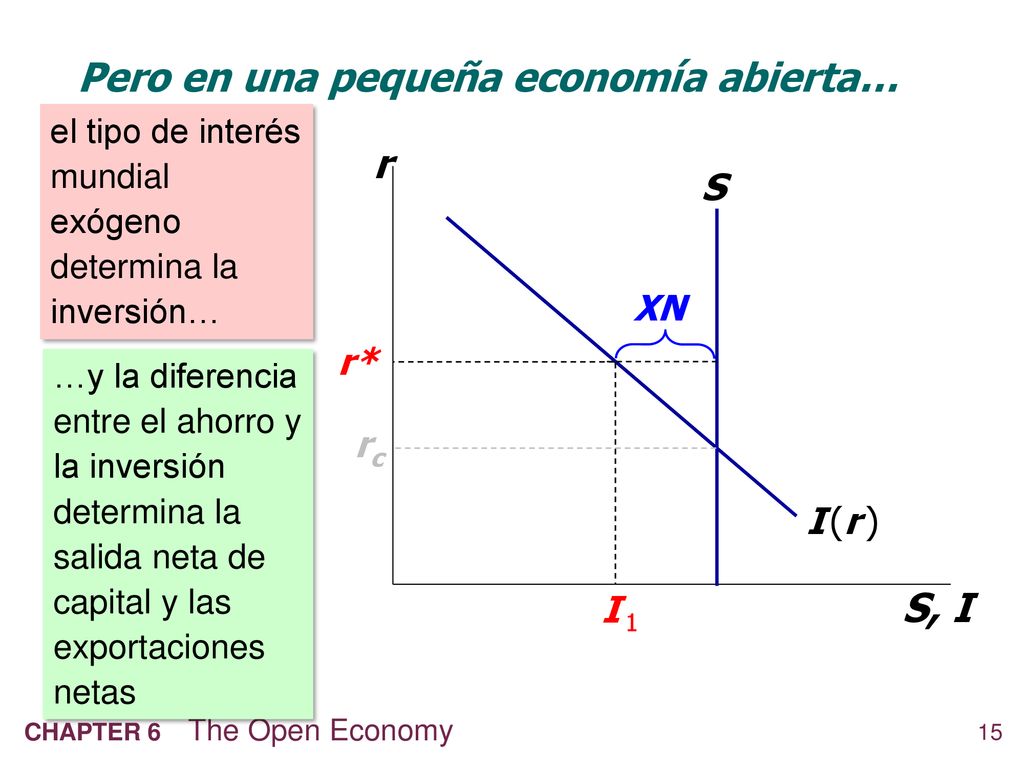 Pero en una pequeña economía abierta…

el tipo de interés mundial exógeno determina la inversión…

…y la diferencia entre el ahorro y la inversión determina la salida neta de capital y las exportaciones netas

$r$

$S$

$XN$

$r^*$

$r_c$

$I(r)$

$I_1$

$S, I$

CHAPTER 6 The Open Economy

15